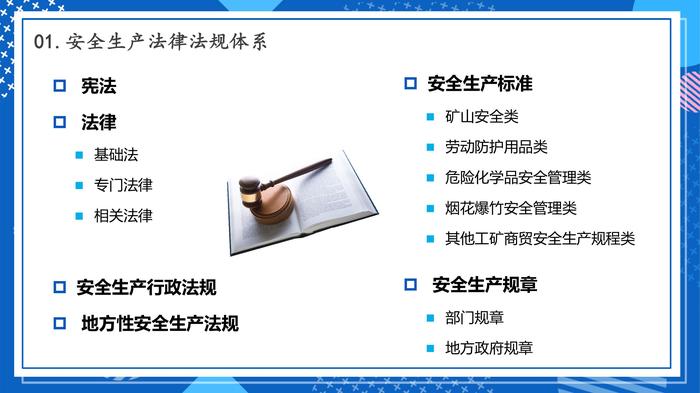 01. 安全生产法律法规体系

宪法

法律

基础法

专门法律

相关法律

安全生产行政法规

地方性安全生产法规

安全生产标准

矿山安全类

劳动防护用品类

危险化学品安全管理类

烟花爆竹安全管理类

其他工矿商贸安全生产规程类

安全生产规章

部门规章

地方政府规章